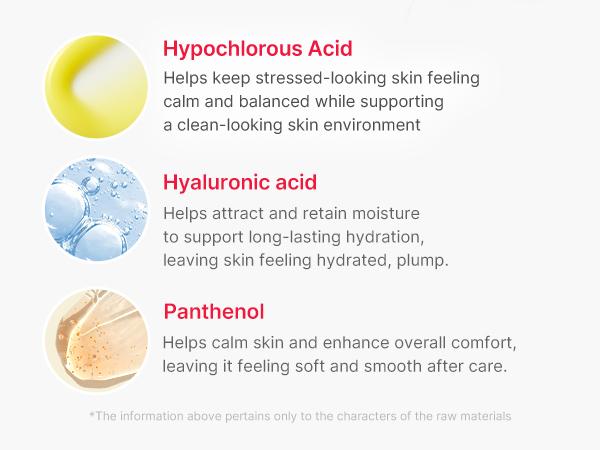 Hypochlorous Acid
Helps keep stressed-looking skin feeling calm and balanced while supporting a clean-looking skin environment

Hyaluronic acid
Helps attract and retain moisture to support long-lasting hydration, leaving skin feeling hydrated, plump.

Panthenol
Helps calm skin and enhance overall comfort, leaving it feeling soft and smooth after care.

*The information above pertains only to the characters of the raw materials